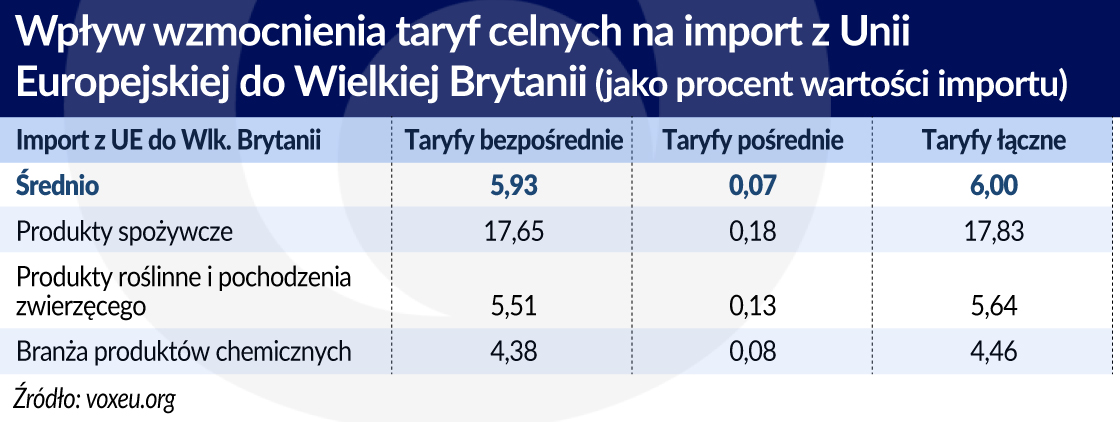 Wpływ wzmocnienia taryf celnych na import z Unii Europejskiej do Wielkiej Brytanii (jako procent wartości importu)

| Import z UE do Wlk. Brytanii | Taryfy bezpośrednie | Taryfy pośrednie | Taryfy łączne |
|---|---|---|---|
| Średnio | 5,93 | 0,07 | 6,00 |
| Produkty spożywcze | 17,65 | 0,18 | 17,83 |
| Produkty roślinne i pochodzenia zwierzęcego | 5,51 | 0,13 | 5,64 |
| Branża produktów chemicznych | 4,38 | 0,08 | 4,46 |

Źródło: voxeu.org